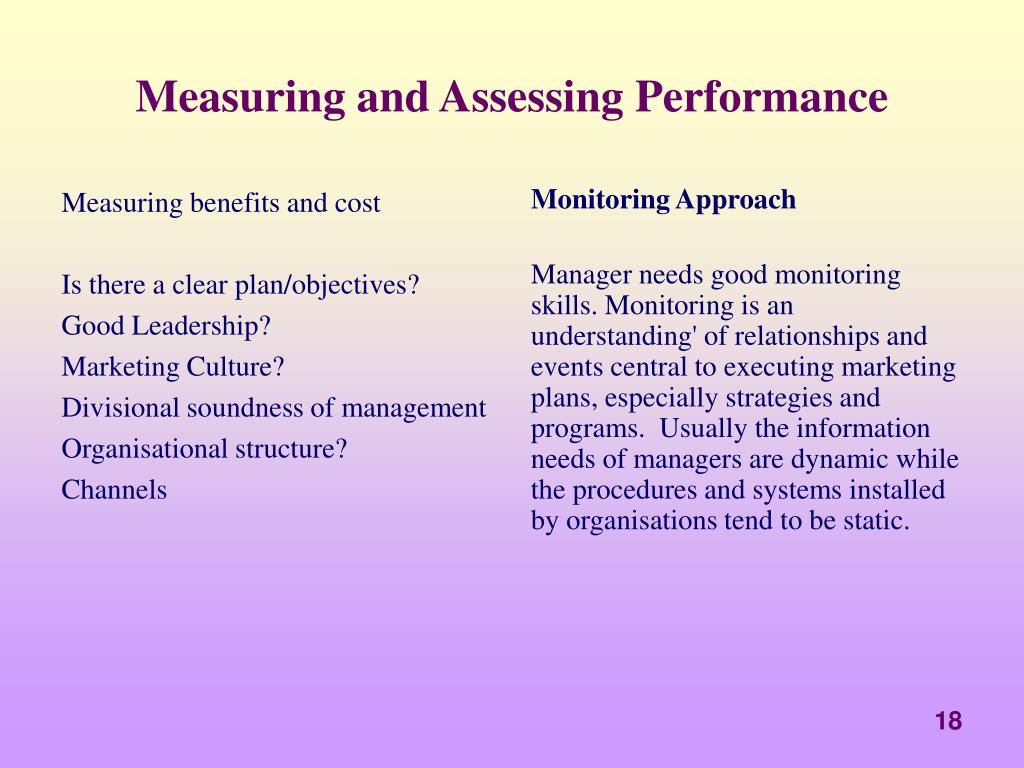 Measuring and Assessing Performance

Measuring benefits and cost

Is there a clear plan/objectives?
Good Leadership?
Marketing Culture?
Divisional soundness of management
Organisational structure?
Channels

Monitoring Approach

Manager needs good monitoring skills. Monitoring is an understanding' of relationships and events central to executing marketing plans, especially strategies and programs. Usually the information needs of managers are dynamic while the procedures and systems installed by organisations tend to be static.

18